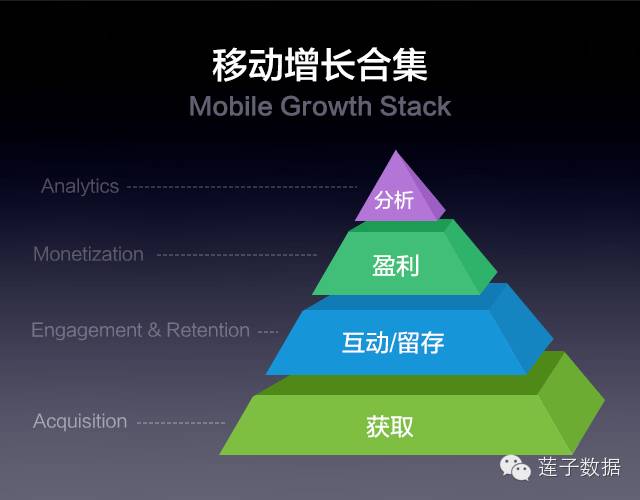 移动增长合集
Mobile Growth Stack

Analytics
分析

Monetization
盈利

Engagement & Retention
互动/留存

Acquisition
获取

莲子数据